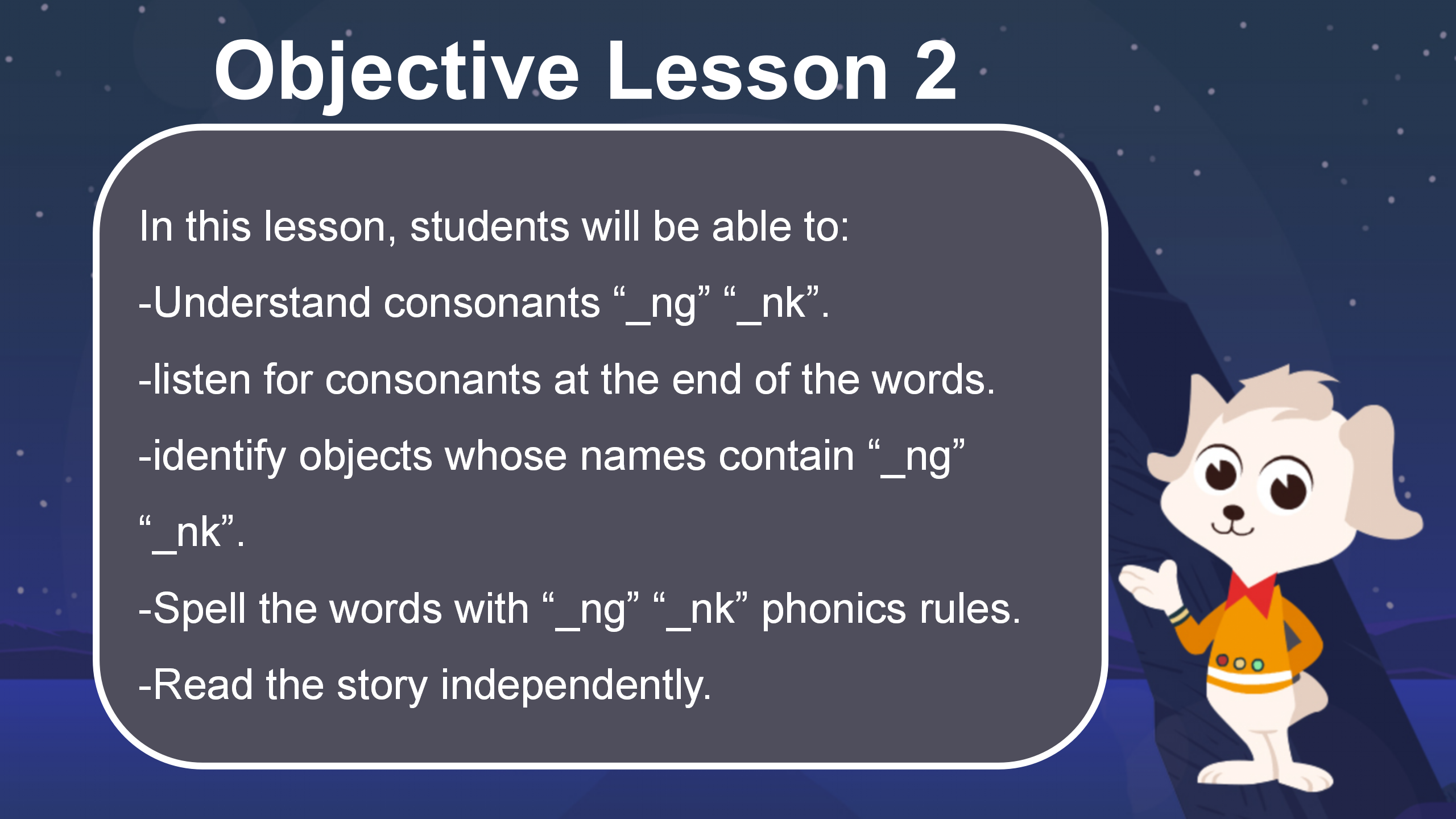 Objective Lesson 2

In this lesson, students will be able to:

-Understand consonants “_ng” “_nk”.

-listen for consonants at the end of the words.

-identify objects whose names contain “_ng” “_nk”.

-Spell the words with “_ng” “_nk” phonics rules.

-Read the story independently.